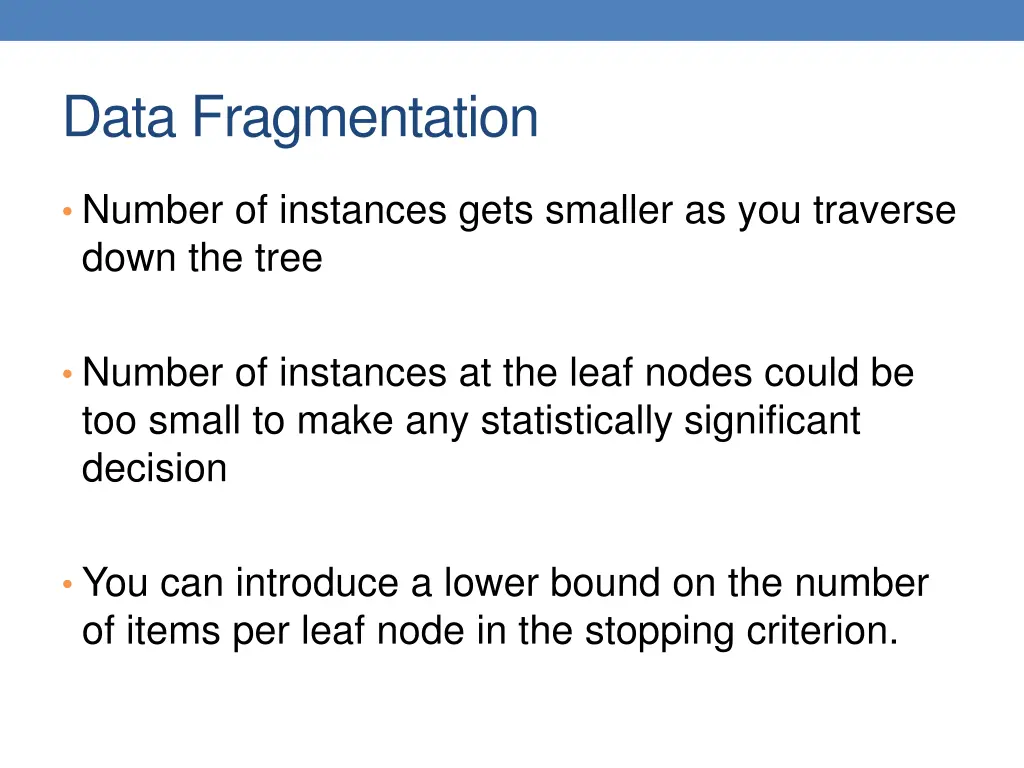 Data Fragmentation

• Number of instances gets smaller as you traverse down the tree

• Number of instances at the leaf nodes could be too small to make any statistically significant decision

• You can introduce a lower bound on the number of items per leaf node in the stopping criterion.